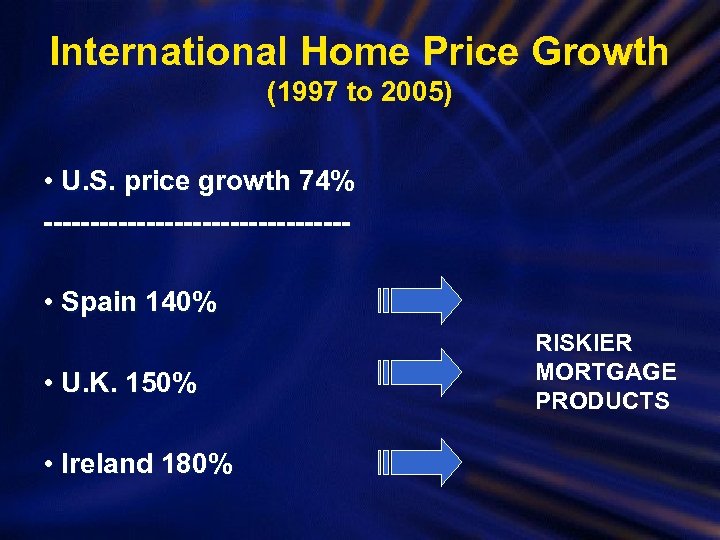 International Home Price Growth
(1997 to 2005)

• U.S. price growth 74%

--------------------------------

• Spain 140%

• U.K. 150%

• Ireland 180%

RISKIER MORTGAGE PRODUCTS